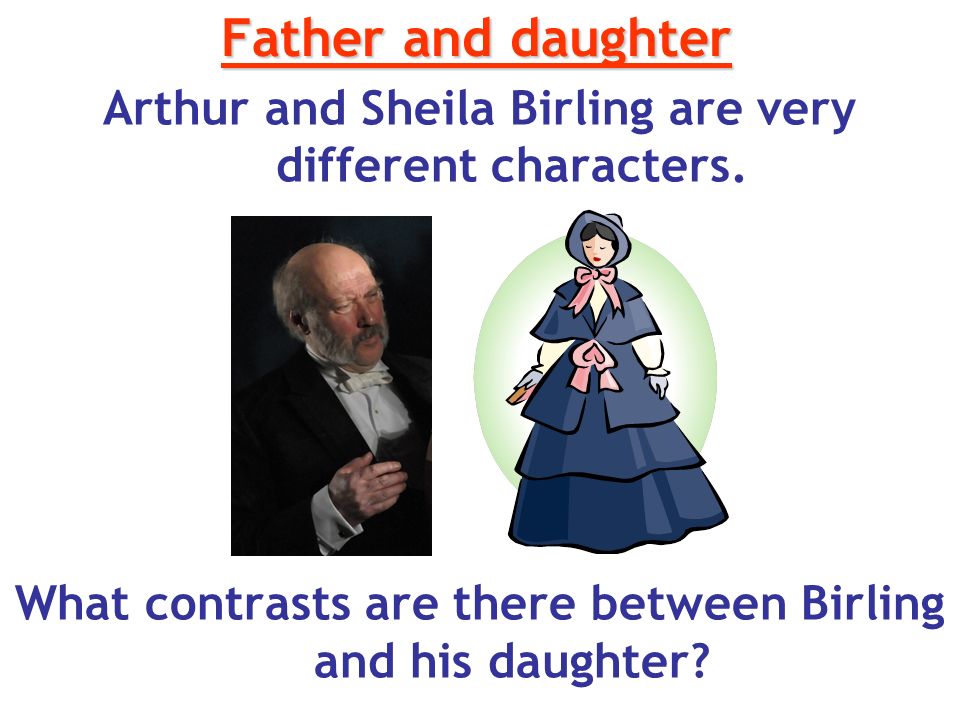 Father and daughter

Arthur and Sheila Birling are very different characters.

What contrasts are there between Birling and his daughter?